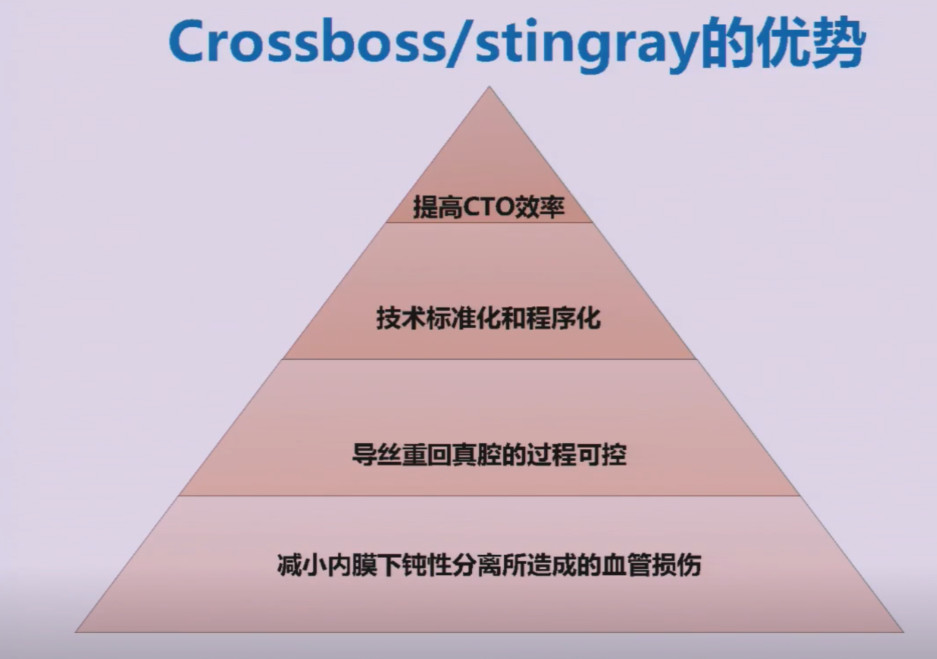 Crossboss/stingray的优势

提高CTO效率

技术标准化和程序化

导丝重回真腔的过程可控

减小内膜下钝性分离所造成的血管损伤